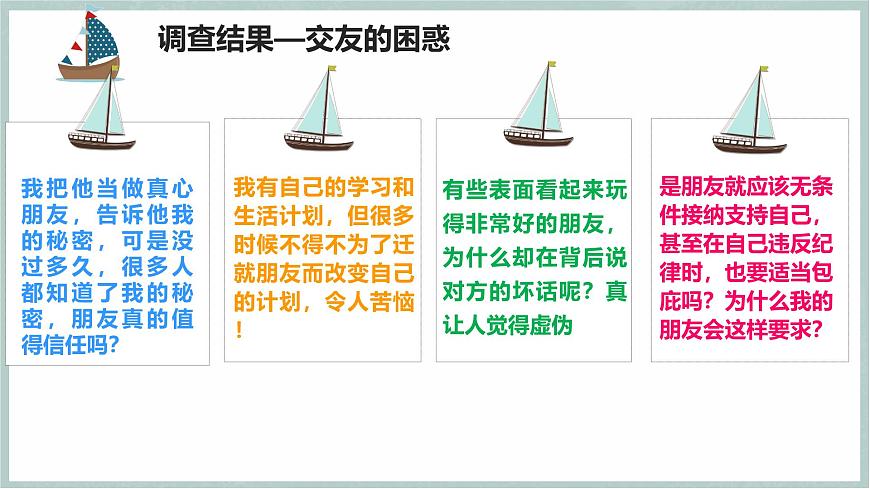 调查结果—交友的困惑

我把他当做真心朋友，告诉他我的秘密，可是没过多久，很多人都知道了我的秘密，朋友真的值得信任吗?

我有自己的学习和生活计划，但很多时候不得不为了迁就朋友而改变自己的计划，令人苦恼!

有些表面看起来玩得非常好的朋友，为什么却在背后说对方的坏话呢？真让人觉得虚伪

是朋友就应该无条件接纳支持自己，甚至在自己违反纪律时，也要适当包庇吗？为什么我的朋友会这样要求?